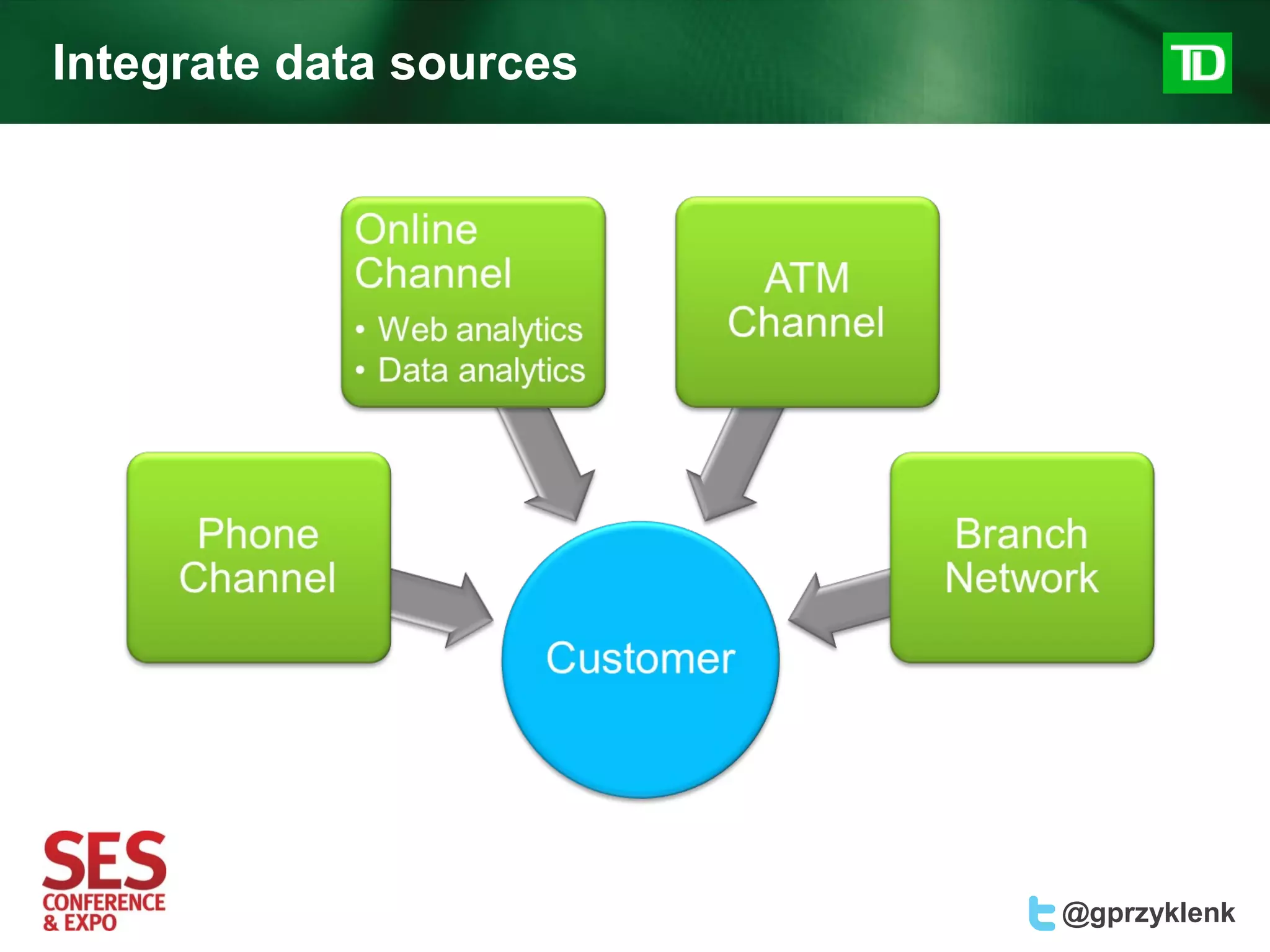 Integrate data sources

TD

Online Channel
• Web analytics
• Data analytics

ATM Channel

Phone Channel

Branch Network

Customer

SES CONFERENCE & EXPO

@gprzyklenk